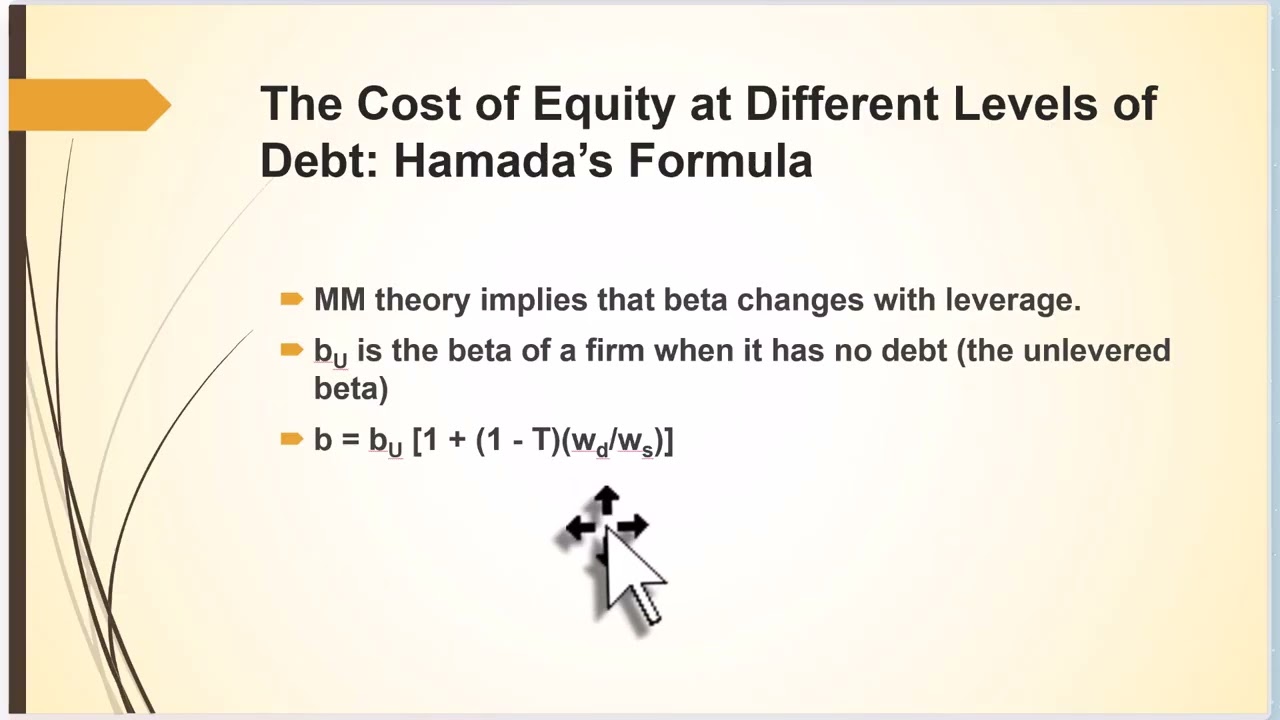 The Cost of Equity at Different Levels of Debt: Hamada's Formula

MM theory implies that beta changes with leverage.

$b_U$ is the beta of a firm when it has no debt (the unlevered beta)

$b = b_U [1 + (1 - T)(w_d/w_s)]$